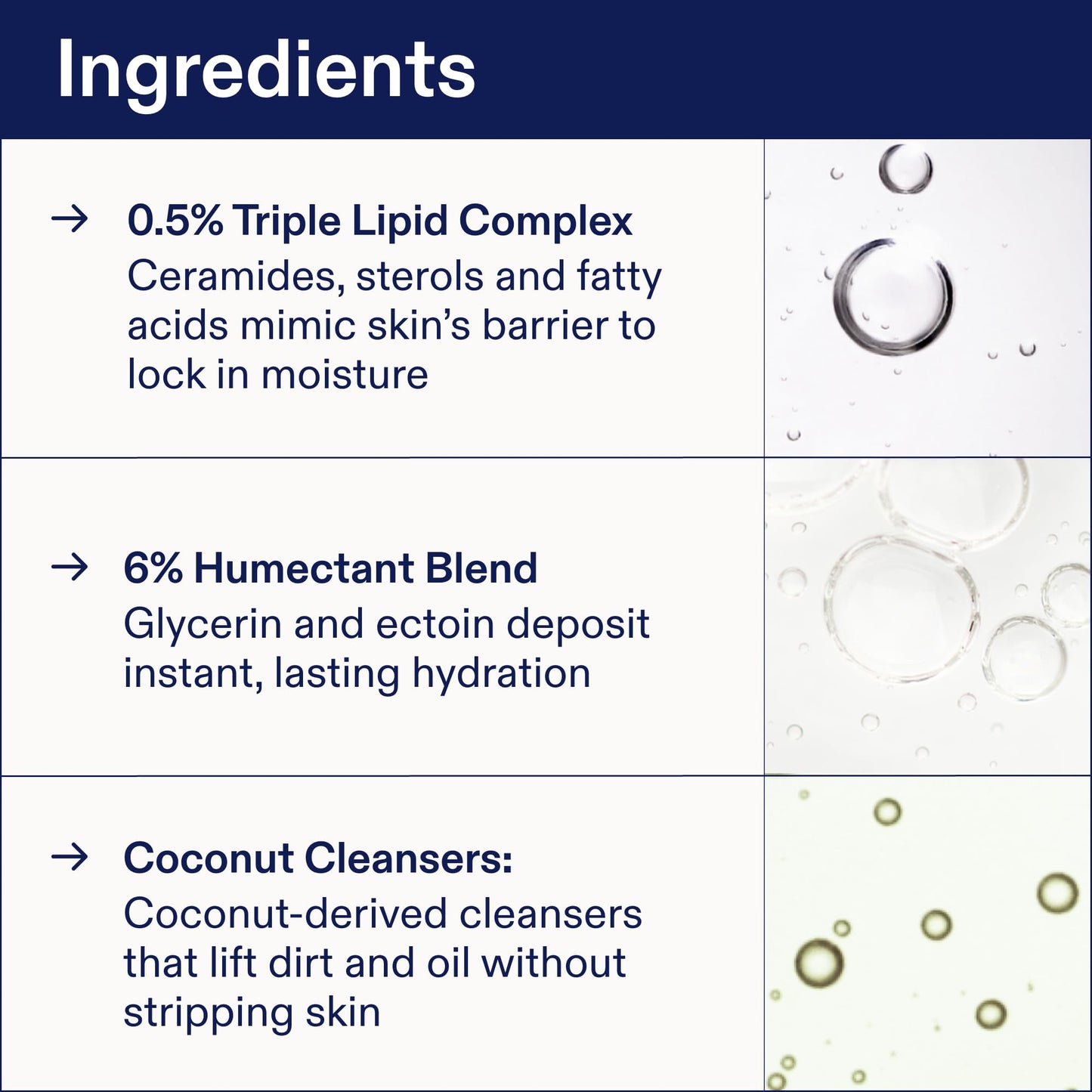 Ingredients

→ 0.5% Triple Lipid Complex
Ceramides, sterols and fatty acids mimic skin's barrier to lock in moisture

→ 6% Humectant Blend
Glycerin and ectoin deposit instant, lasting hydration

→ Coconut Cleansers:
Coconut-derived cleansers that lift dirt and oil without stripping skin